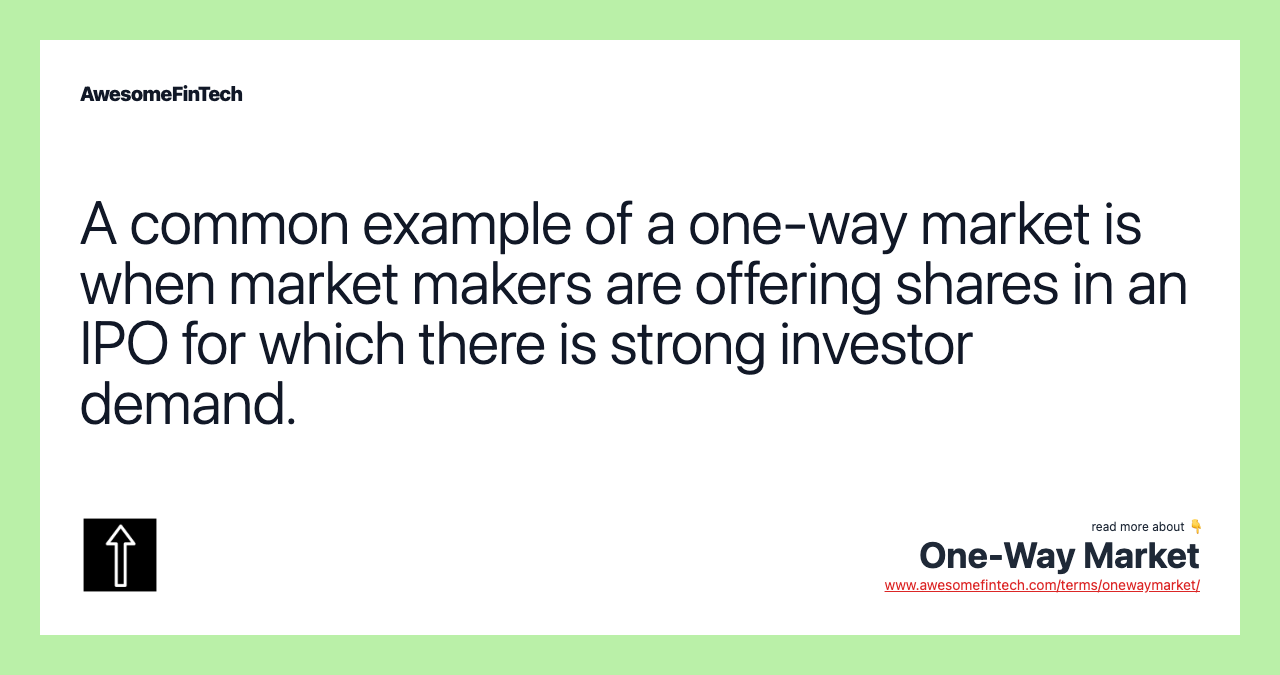 AwesomeFinTech

A common example of a one-way market is when market makers are offering shares in an IPO for which there is strong investor demand.

read more about 👇
One-Way Market
www.awesomefintech.com/terms/onewaymarket/